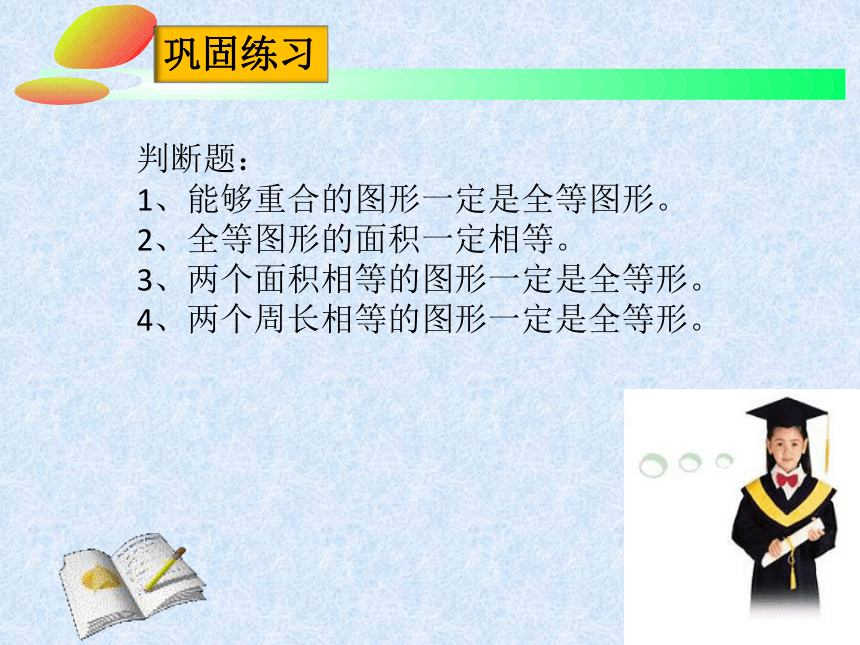 巩固练习

判断题：
1、能够重合的图形一定是全等图形。
2、全等图形的面积一定相等。
3、两个面积相等的图形一定是全等形。
4、两个周长相等的图形一定是全等形。